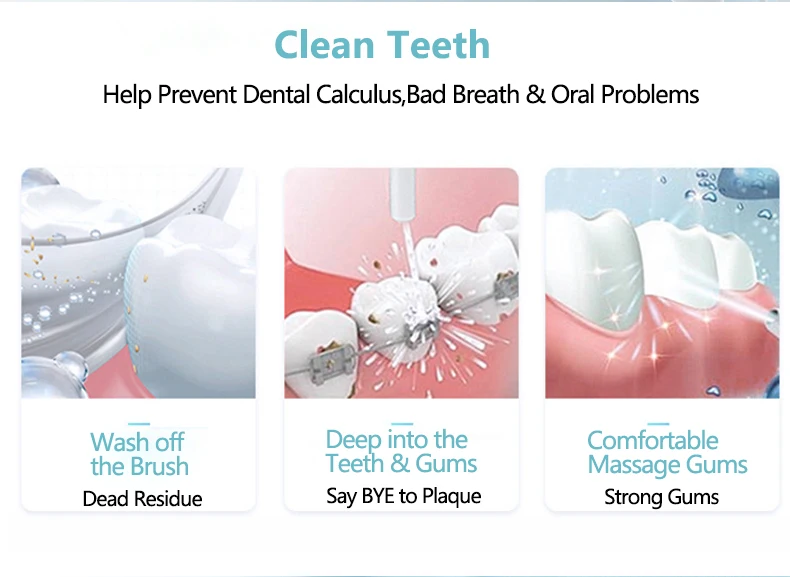 Clean Teeth

Help Prevent Dental Calculus,Bad Breath & Oral Problems

Wash off the Brush
Dead Residue

Deep into the Teeth & Gums
Say BYE to Plaque

Comfortable Massage Gums
Strong Gums